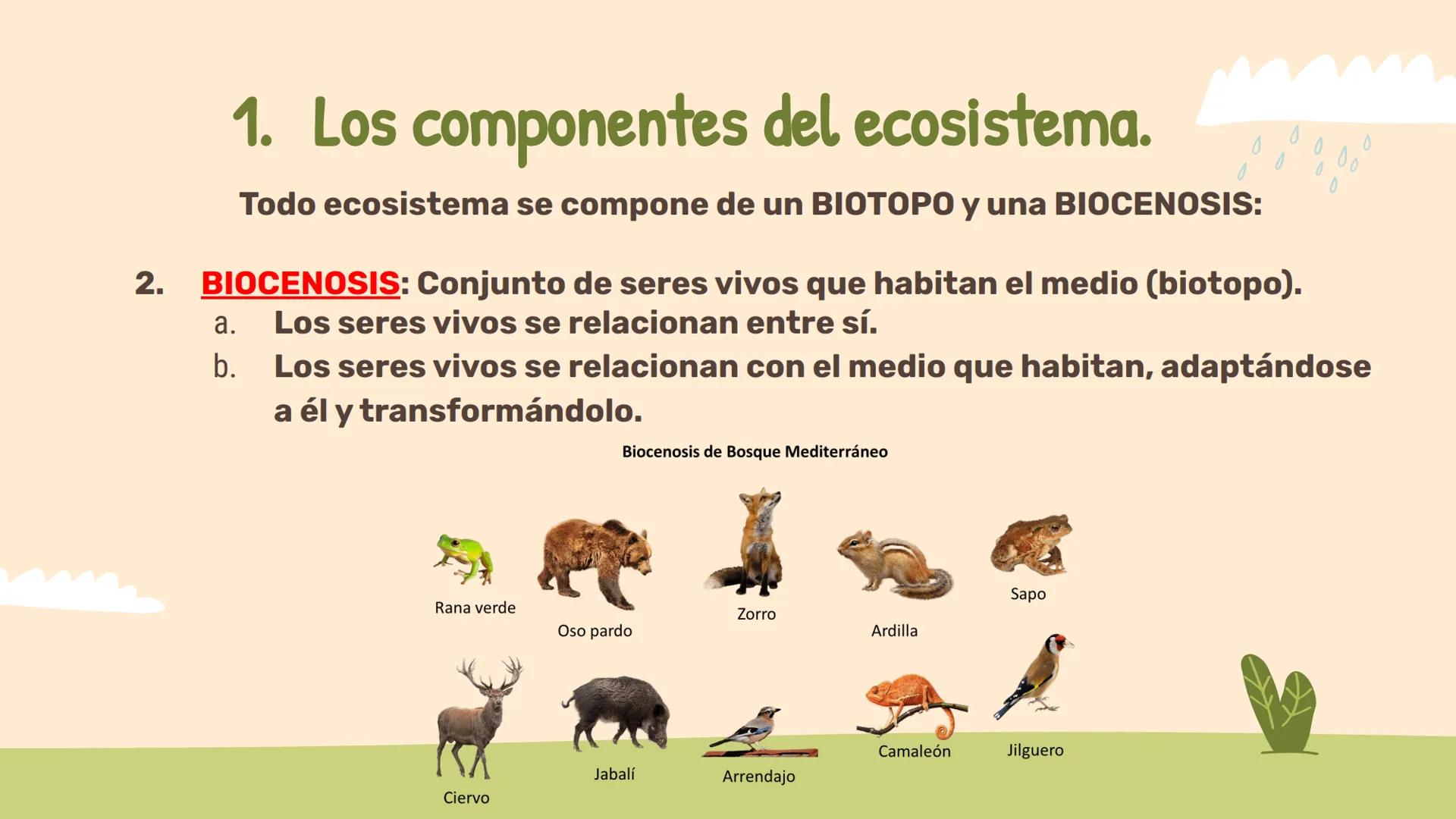 1. Los componentes del ecosistema.

Todo ecosistema se compone de un BIOTOPO y una BIOCENOSIS:

2. BIOCENOSIS: Conjunto de seres vivos que habitan el medio (biotopo).
a. Los seres vivos se relacionan entre sí.
b. Los seres vivos se relacionan con el medio que habitan, adaptándose a él y transformándolo.

Biocenosis de Bosque Mediterráneo

Rana verde
Oso pardo
Zorro
Ardilla
Sapo
Ciervo
Jabalí
Arrendajo
Camaleón
Jilguero